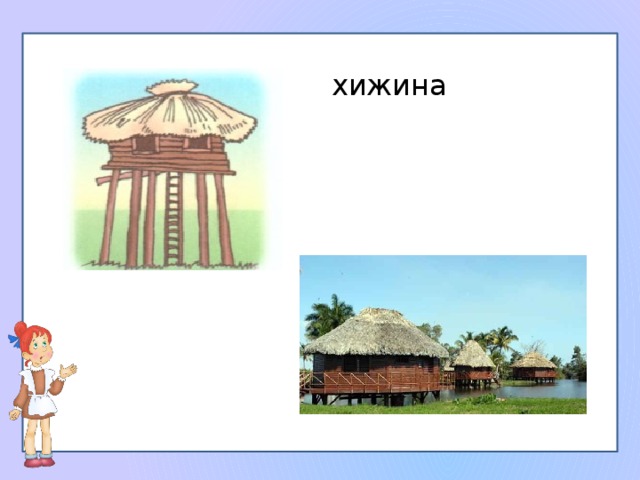 хижина